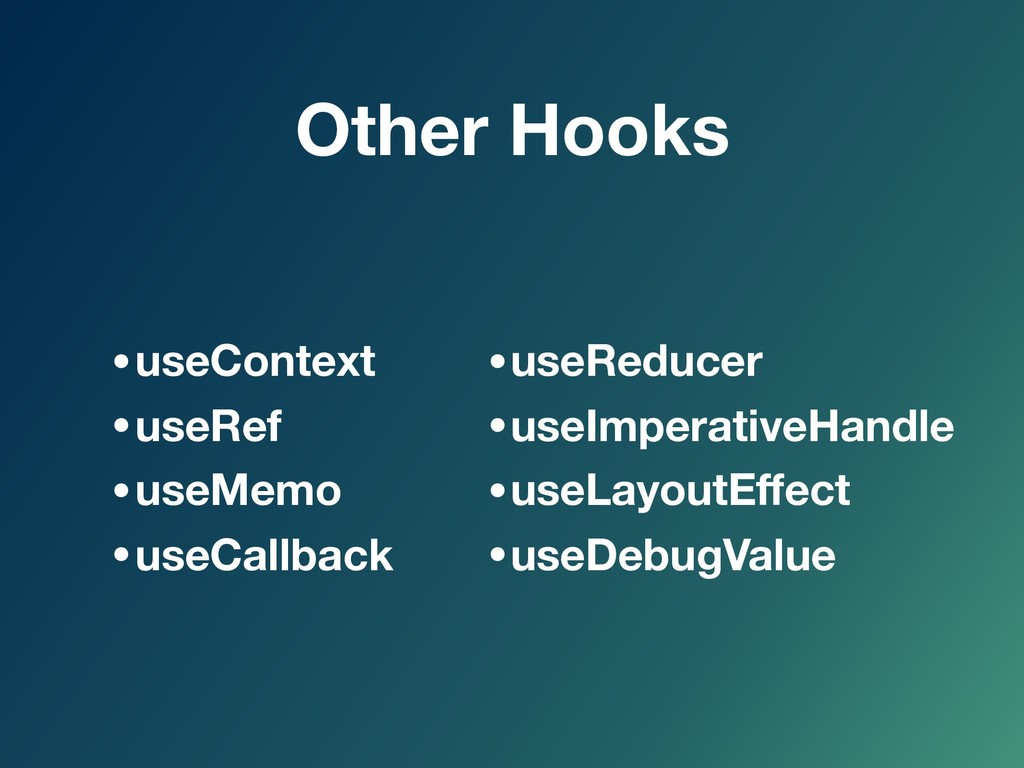 Other Hooks

• useContext
• useRef
• useMemo
• useCallback

• useReducer
• useImperativeHandle
• useLayoutEffect
• useDebugValue